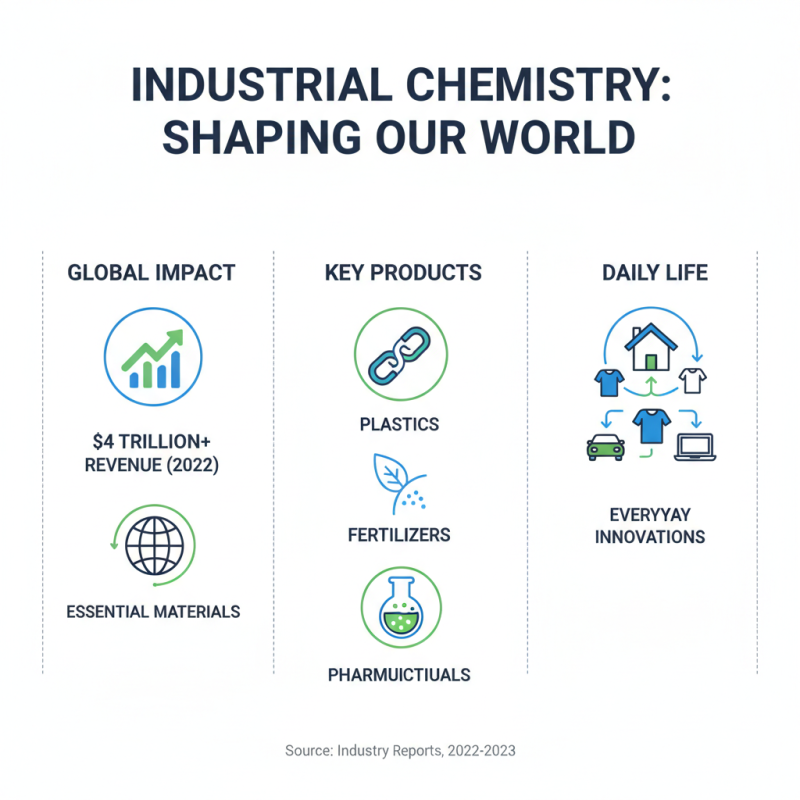 INDUSTRIAL CHEMISTRY: SHAPING OUR WORLD

GLOBAL IMPACT

$4 TRILLION+ REVENUE (2022)

ESSENTIAL MATERIALS

KEY PRODUCTS

PLASTICS

FERTILIZERS

PHARMUICTIUALS

DAILY LIFE

EVERYYAY INNOVATIONS

Source: Industry Reports, 2022-2023